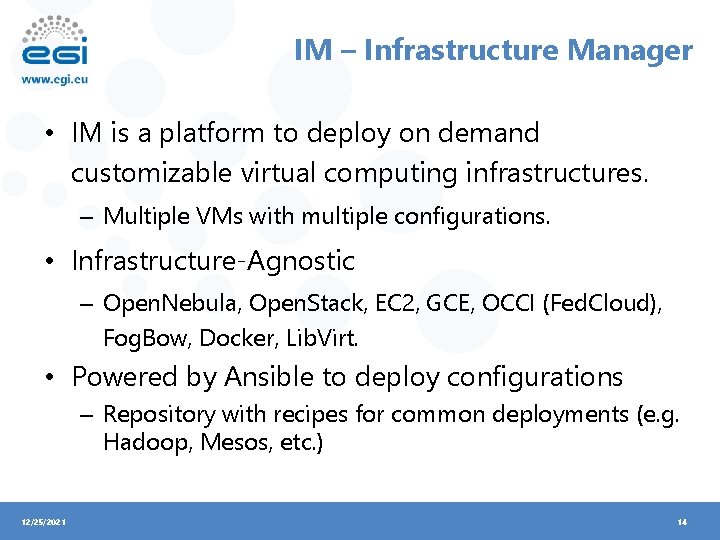 egi
www.egi.eu

IM – Infrastructure Manager

• IM is a platform to deploy on demand customizable virtual computing infrastructures.
– Multiple VMs with multiple configurations.
• Infrastructure-Agnostic
– OpenNebula, OpenStack, EC2, GCE, OCCI (FedCloud), FogBow, Docker, LibVirt.
• Powered by Ansible to deploy configurations
– Repository with recipes for common deployments (e.g. Hadoop, Mesos, etc.)

12/25/2021

14